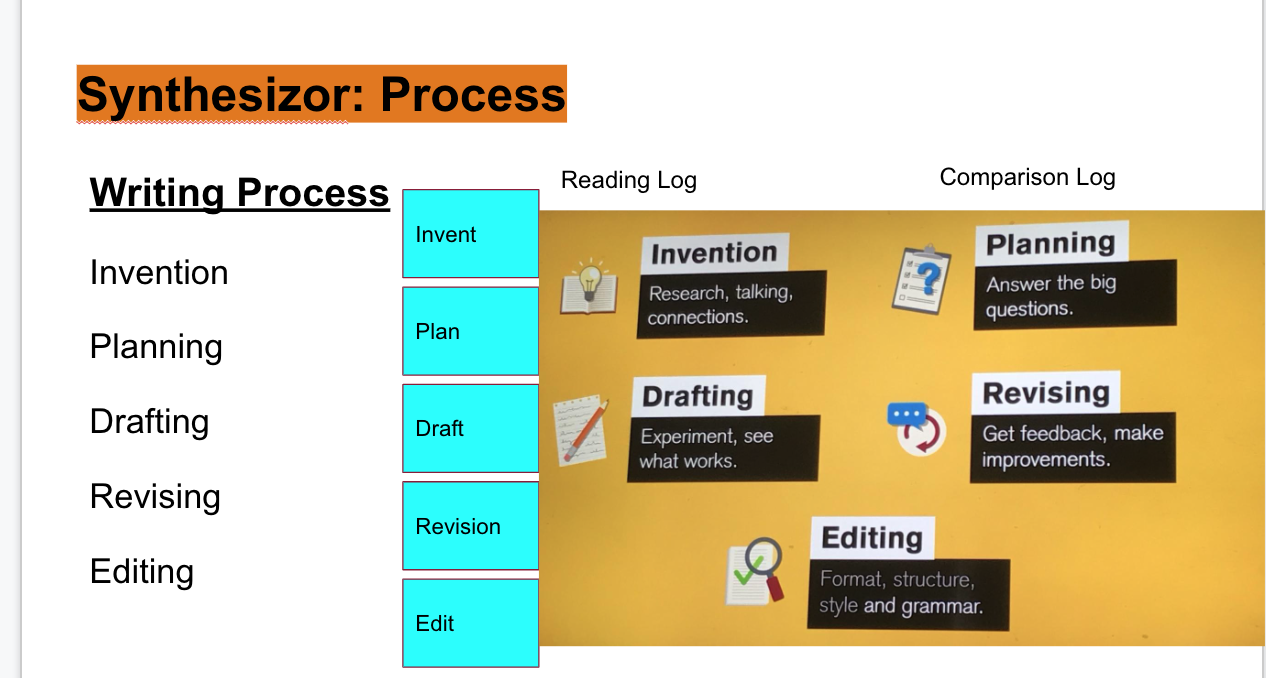 Synthesizor: Process

Writing Process

Invention

Planning

Drafting

Revising

Editing

Invent

Plan

Draft

Revision

Edit

Reading Log

Comparison Log

Invention
Research, talking, connections.

Planning
Answer the big questions.

Drafting
Experiment, see what works.

Revising
Get feedback, make improvements.

Editing
Format, structure, style and grammar.